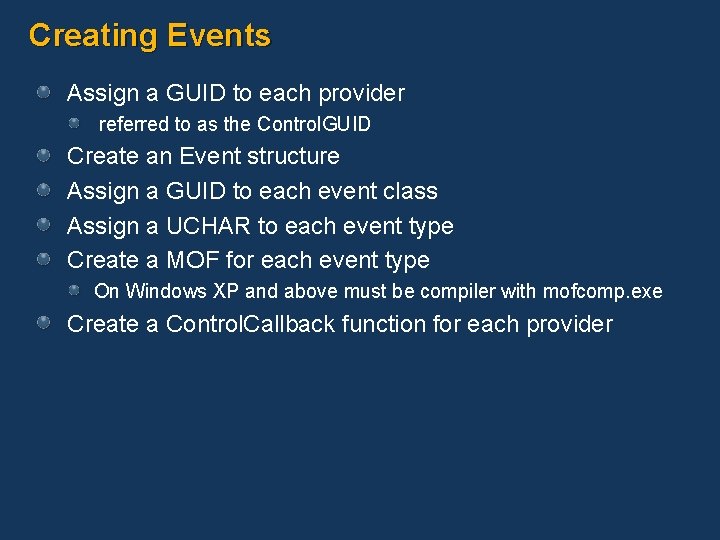 Creating Events

Assign a GUID to each provider

referred to as the ControlGUID

Create an Event structure

Assign a GUID to each event class

Assign a UCHAR to each event type

Create a MOF for each event type

On Windows XP and above must be compiler with mofcomp.exe

Create a ControlCallback function for each provider